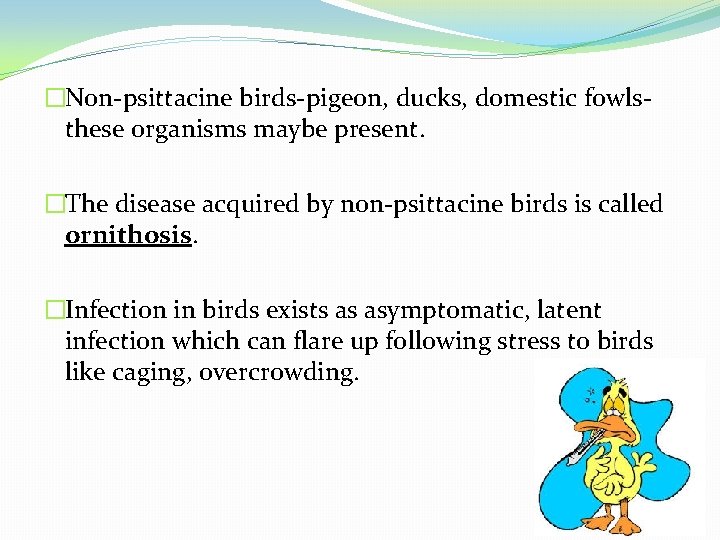 □Non-psittacine birds-pigeon, ducks, domestic fowls-these organisms maybe present.

□The disease acquired by non-psittacine birds is called ornithosis.

□Infection in birds exists as asymptomatic, latent infection which can flare up following stress to birds like caging, overcrowding.